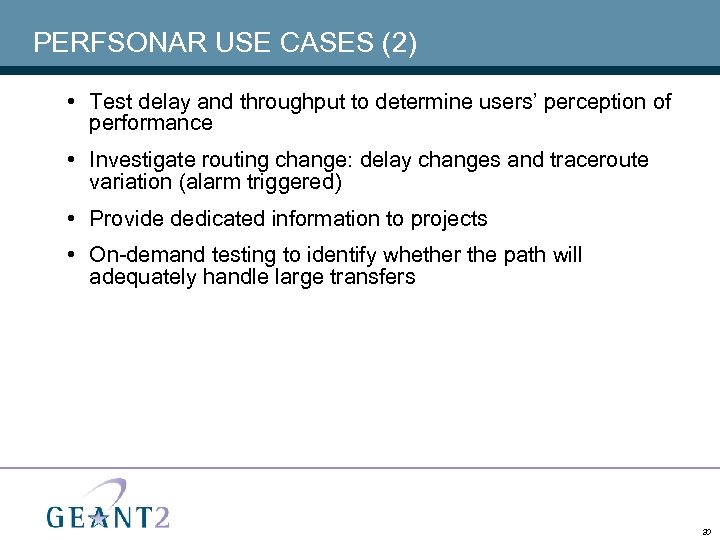 PERFSONAR USE CASES (2)

• Test delay and throughput to determine users' perception of performance

• Investigate routing change: delay changes and traceroute variation (alarm triggered)

• Provide dedicated information to projects

• On-demand testing to identify whether the path will adequately handle large transfers

GEANT2

30